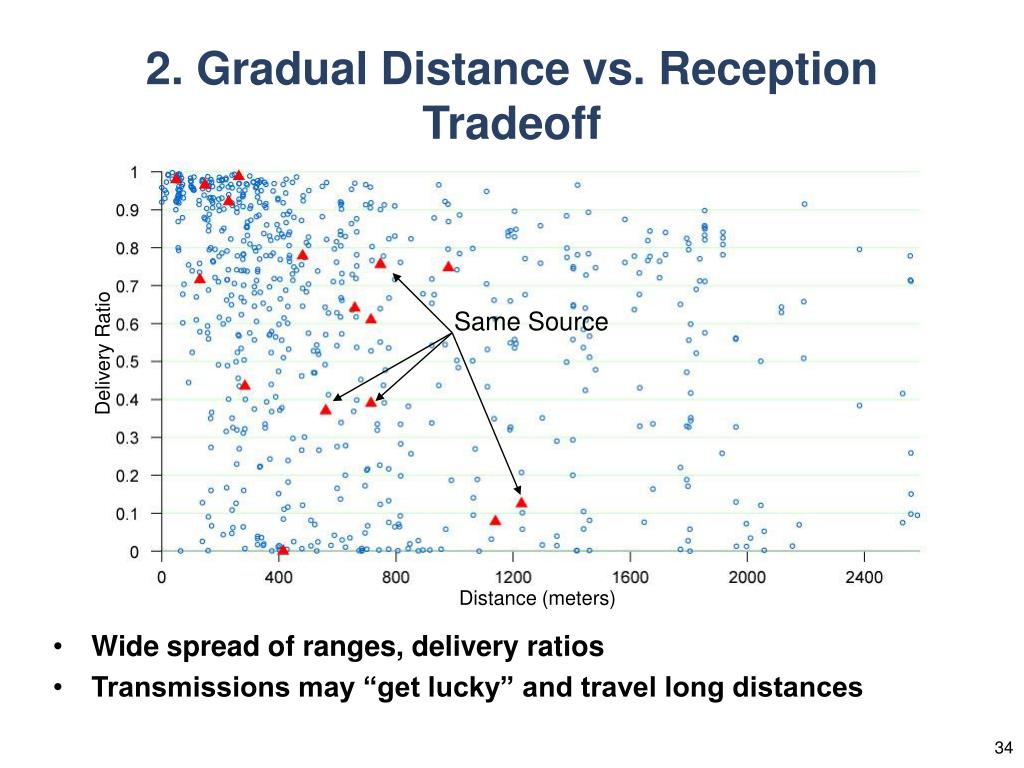 2. Gradual Distance vs. Reception Tradeoff

1
0.9
0.8
0.7
0.6
0.5
0.4
0.3
0.2
0.1
0

Delivery Ratio

Same Source

0 400 800 1200 1600 2000 2400

Distance (meters)

• Wide spread of ranges, delivery ratios
• Transmissions may “get lucky” and travel long distances

34